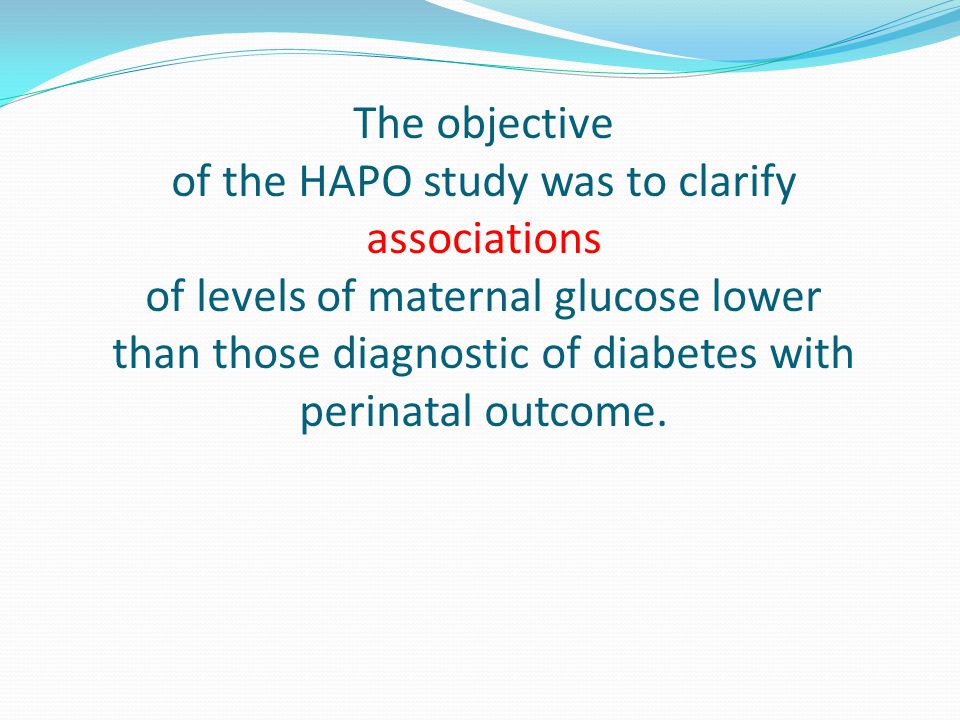 The objective
of the HAPO study was to clarify
associations
of levels of maternal glucose lower
than those diagnostic of diabetes with
perinatal outcome.